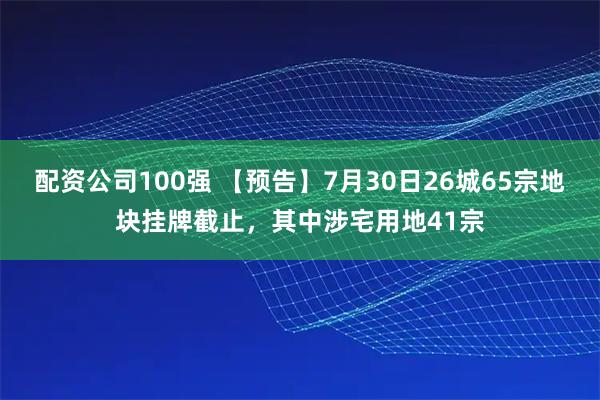 配资公司100强 【预告】7月30日26城65宗地块挂牌截止，其中涉宅用地41宗